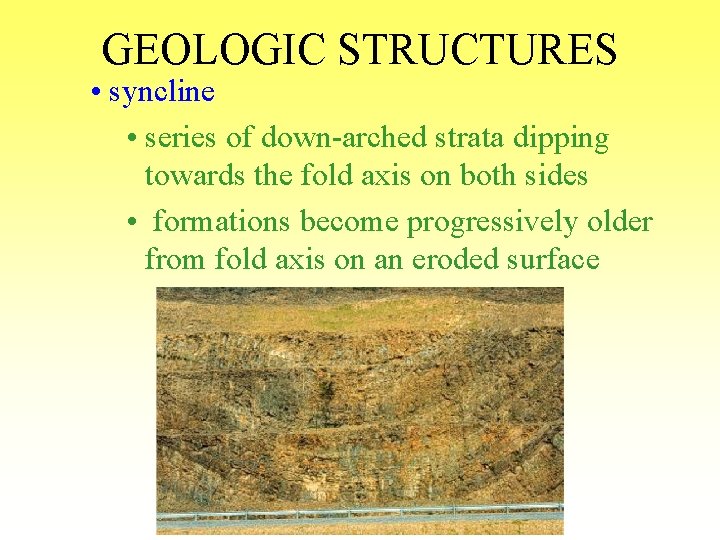 GEOLOGIC STRUCTURES

• syncline

• series of down-arched strata dipping towards the fold axis on both sides

• formations become progressively older from fold axis on an eroded surface